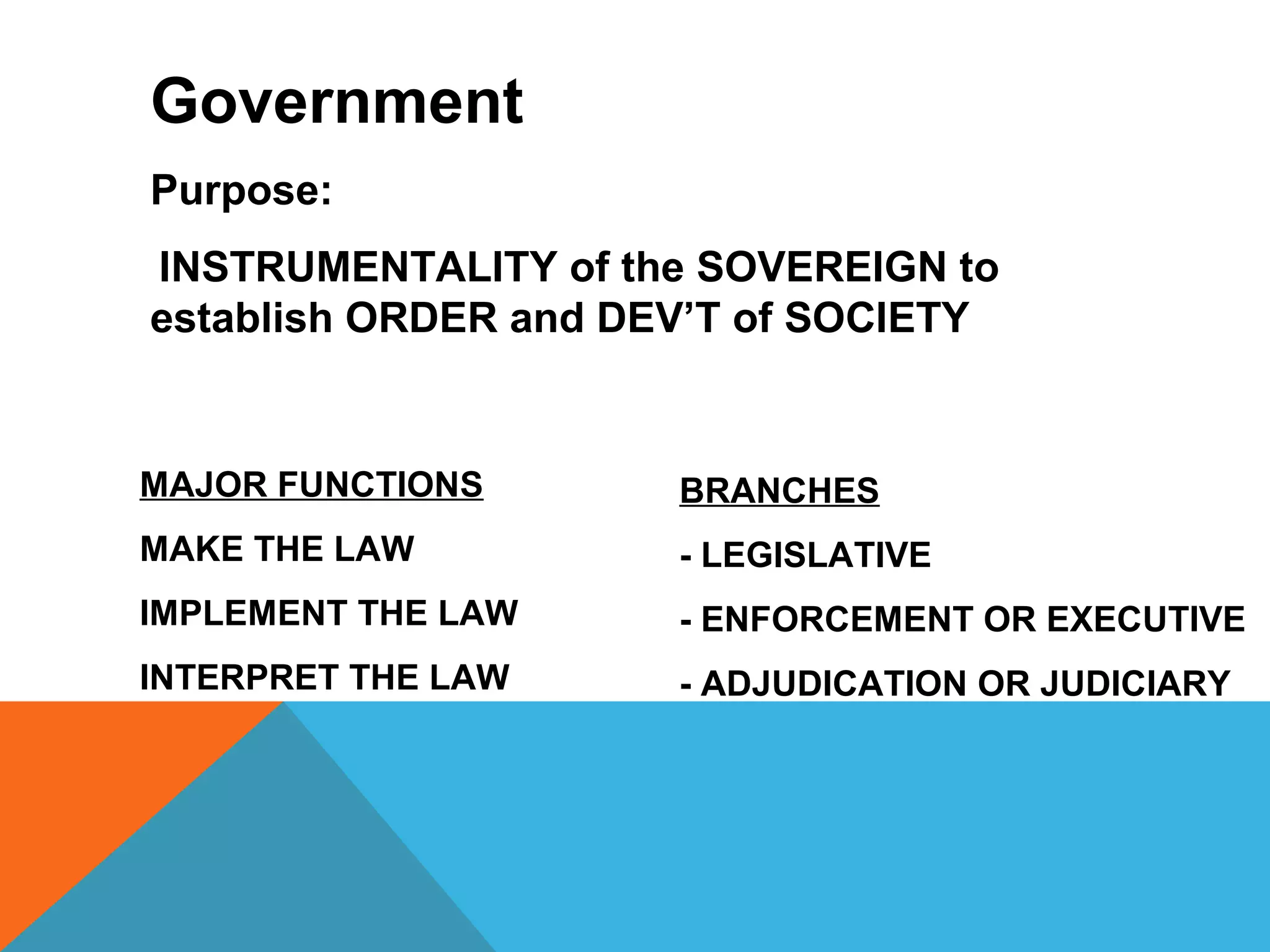 Government

Purpose:

INSTRUMENTALITY of the SOVEREIGN to establish ORDER and DEV’T of SOCIETY

MAJOR FUNCTIONS

MAKE THE LAW

IMPLEMENT THE LAW

INTERPRET THE LAW

BRANCHES

- LEGISLATIVE

- ENFORCEMENT OR EXECUTIVE

- ADJUDICATION OR JUDICIARY